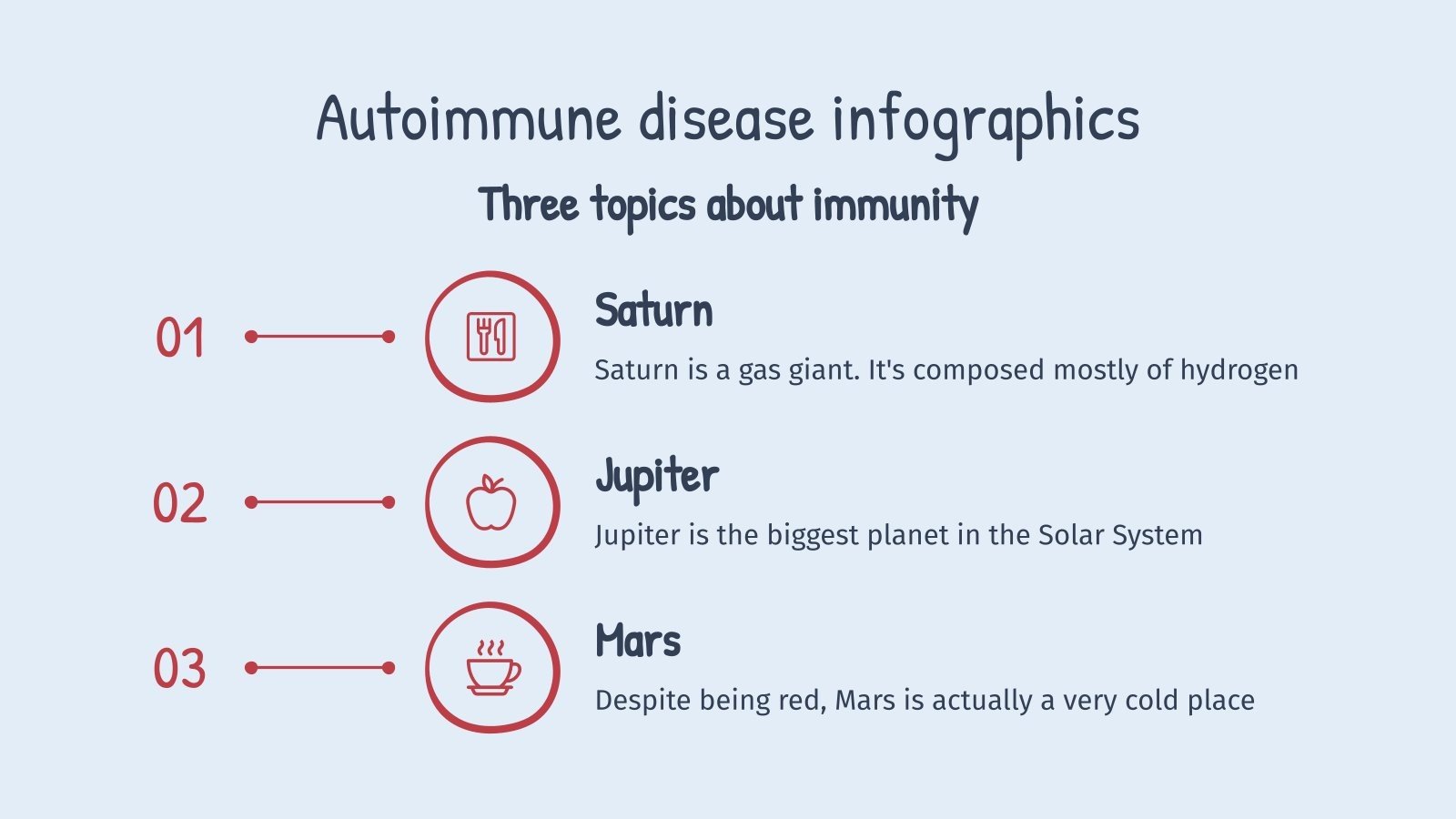 Autoimmune disease infographics

Three topics about immunity

01

Saturn

Saturn is a gas giant. It's composed mostly of hydrogen

02

Jupiter

Jupiter is the biggest planet in the Solar System

03

Mars

Despite being red, Mars is actually a very cold place